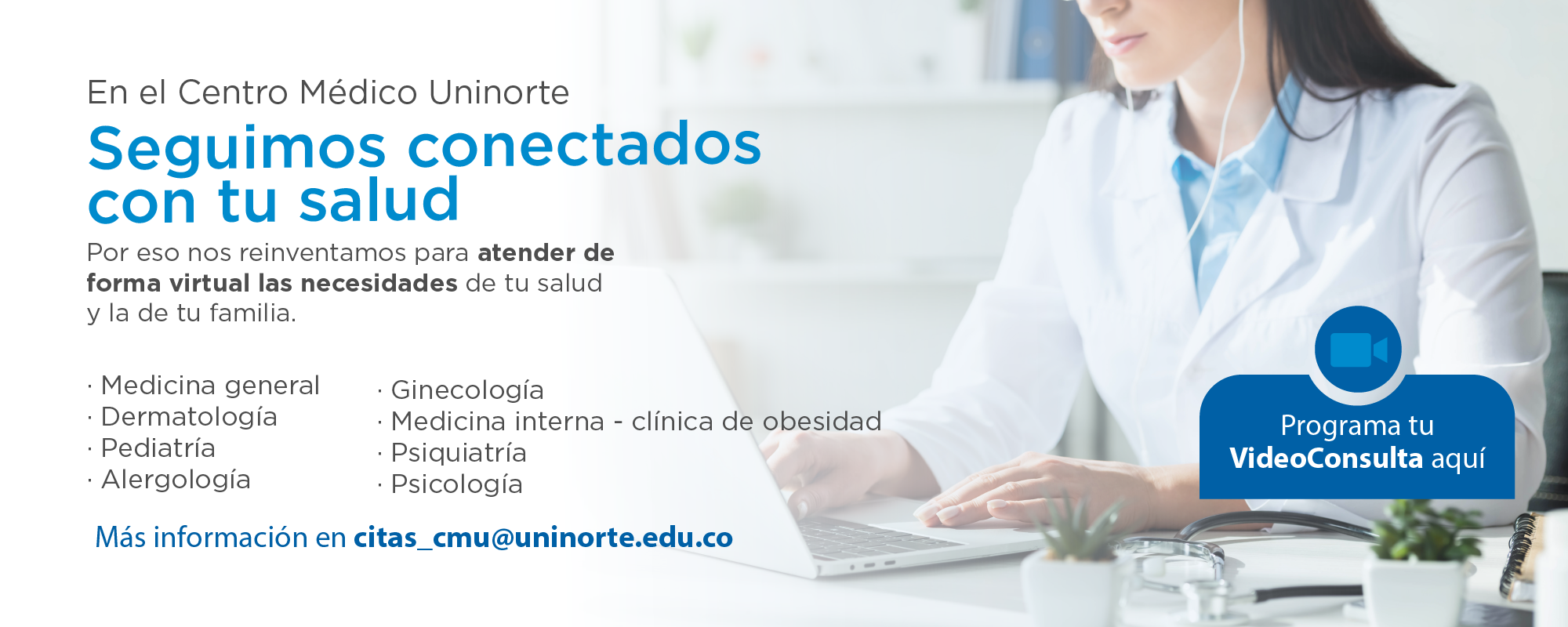 En el Centro Médico Uninorte

Seguimos conectados con tu salud

Por eso nos reinventamos para atender de forma virtual las necesidades de tu salud y la de tu familia.

· Medicina general
· Dermatología
· Pediatría
· Alergología

· Ginecología
· Medicina interna - clínica de obesidad
· Psiquiatría
· Psicología

Más información en citas_cmu@uninorte.edu.co

Programa tu VideoConsulta aquí